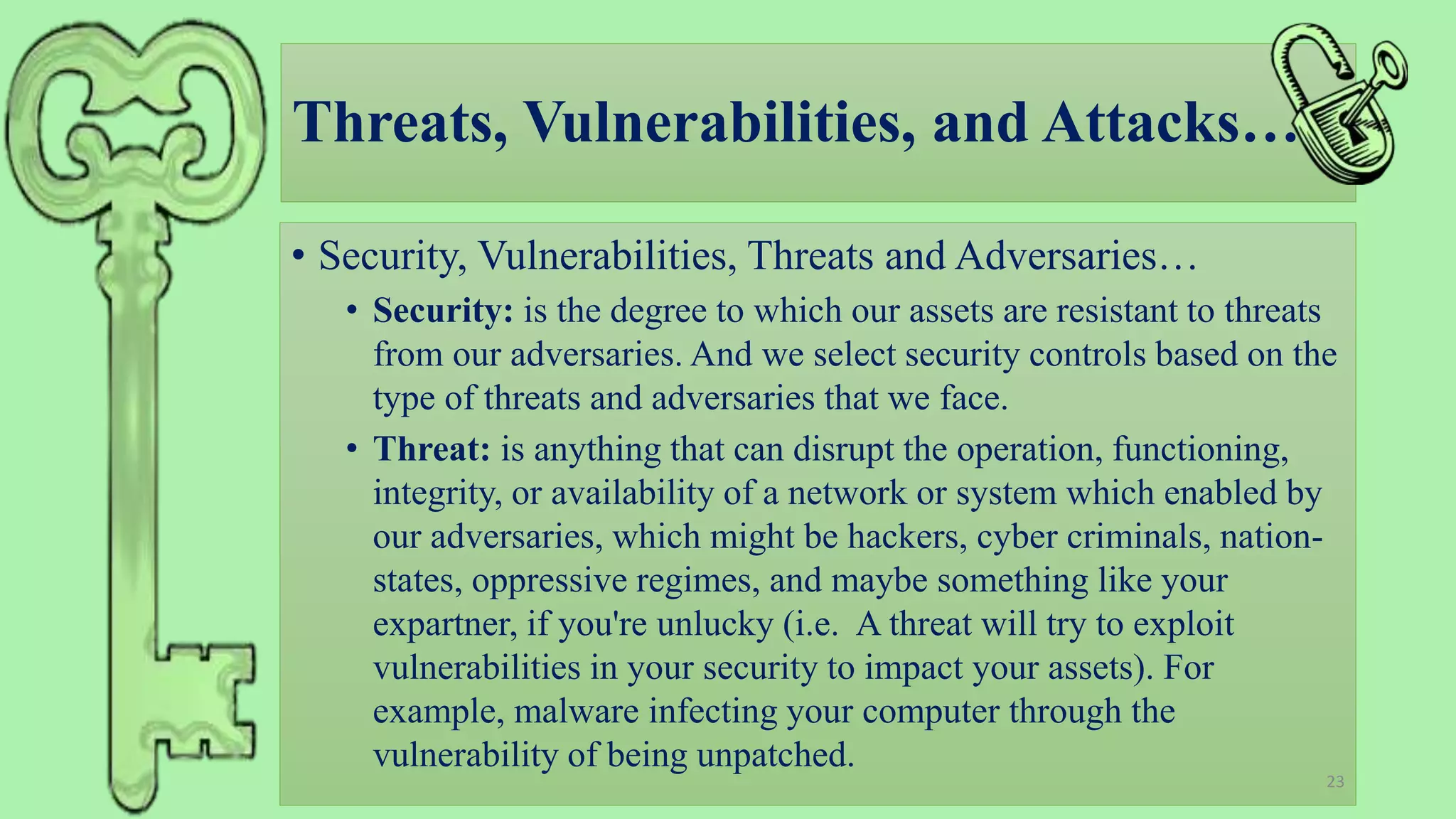 Threats, Vulnerabilities, and Attacks…

• Security, Vulnerabilities, Threats and Adversaries…

• Security: is the degree to which our assets are resistant to threats from our adversaries. And we select security controls based on the type of threats and adversaries that we face.

• Threat: is anything that can disrupt the operation, functioning, integrity, or availability of a network or system which enabled by our adversaries, which might be hackers, cyber criminals, nation-states, oppressive regimes, and maybe something like your expartner, if you're unlucky (i.e. A threat will try to exploit vulnerabilities in your security to impact your assets). For example, malware infecting your computer through the vulnerability of being unpatched.

23